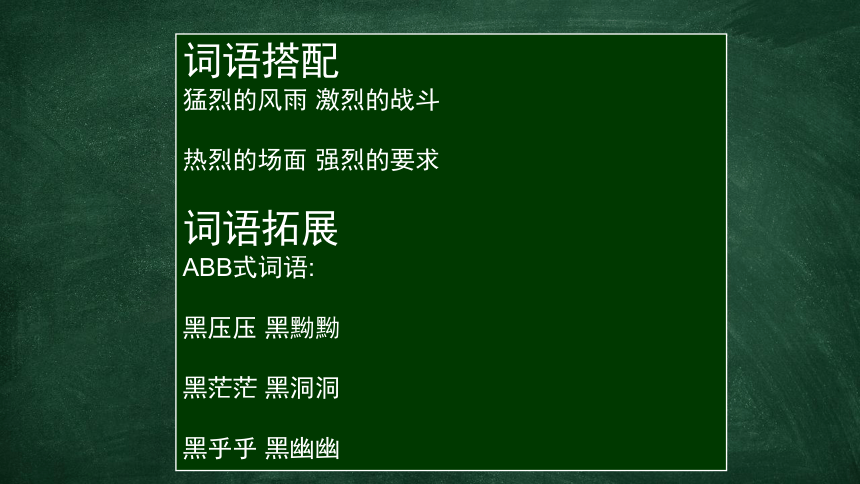 词语搭配
猛烈的风雨 激烈的战斗

热烈的场面 强烈的要求

词语拓展
ABB式词语:

黑压压 黑黝黝

黑茫茫 黑洞洞

黑乎乎 黑幽幽